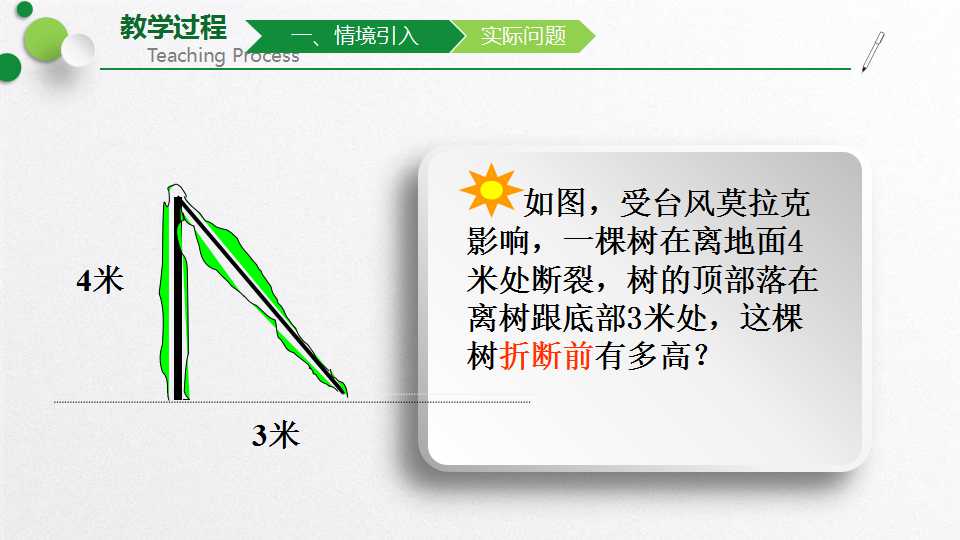 教学过程
Teaching Process
一、情境引入
实际问题

4米
3米

如图，受台风莫拉克影响，一棵树在离地面4米处断裂，树的顶部落在离树跟底部3米处，这棵树折断前有多高？